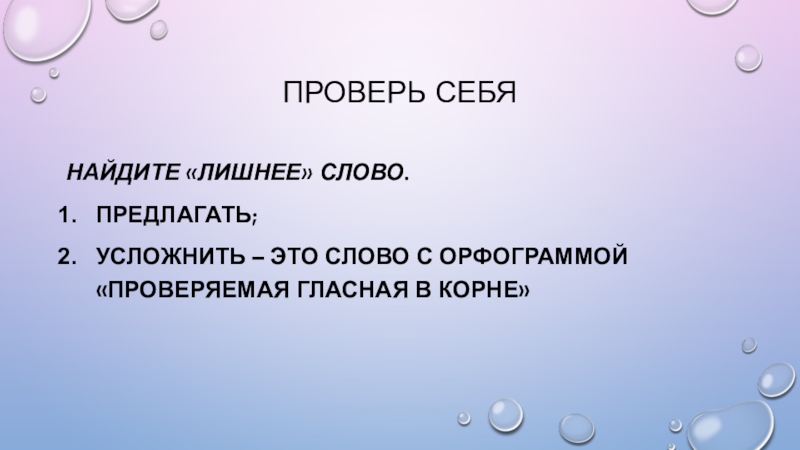 ПРОВЕРЬ СЕБЯ

НАЙДИТЕ «ЛИШНЕЕ» СЛОВО.

1. ПРЕДЛАГАТЬ;
2. УСЛОЖНИТЬ – ЭТО СЛОВО С ОРФОГРАММОЙ «ПРОВЕРЯЕМАЯ ГЛАСНАЯ В КОРНЕ»